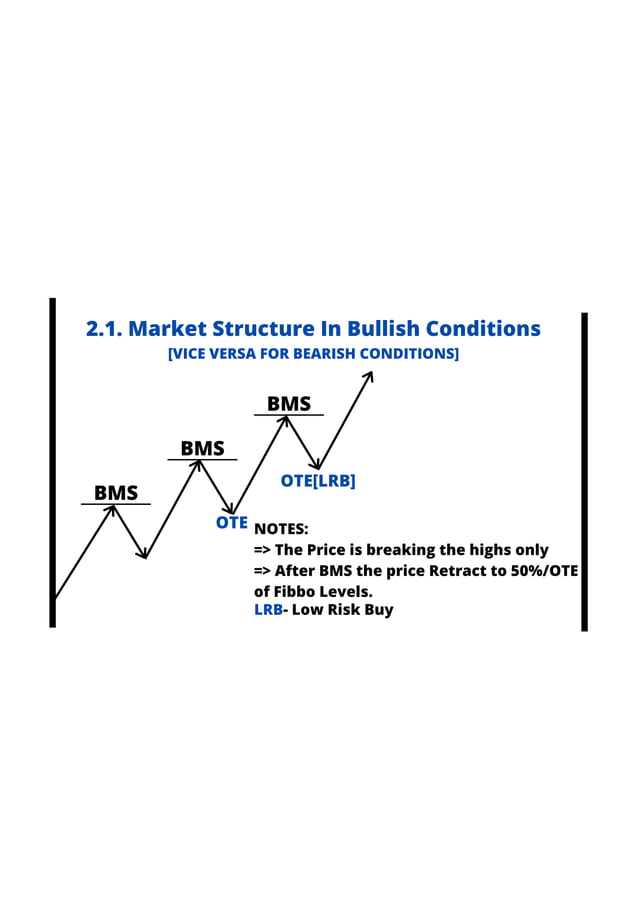 2.1. Market Structure In Bullish Conditions

[VICE VERSA FOR BEARISH CONDITIONS]

BMS

BMS

BMS

OTE[LRB]

OTE

NOTES:
=> The Price is breaking the highs only
=> After BMS the price Retract to 50%/OTE of Fibbo Levels.
LRB- Low Risk Buy